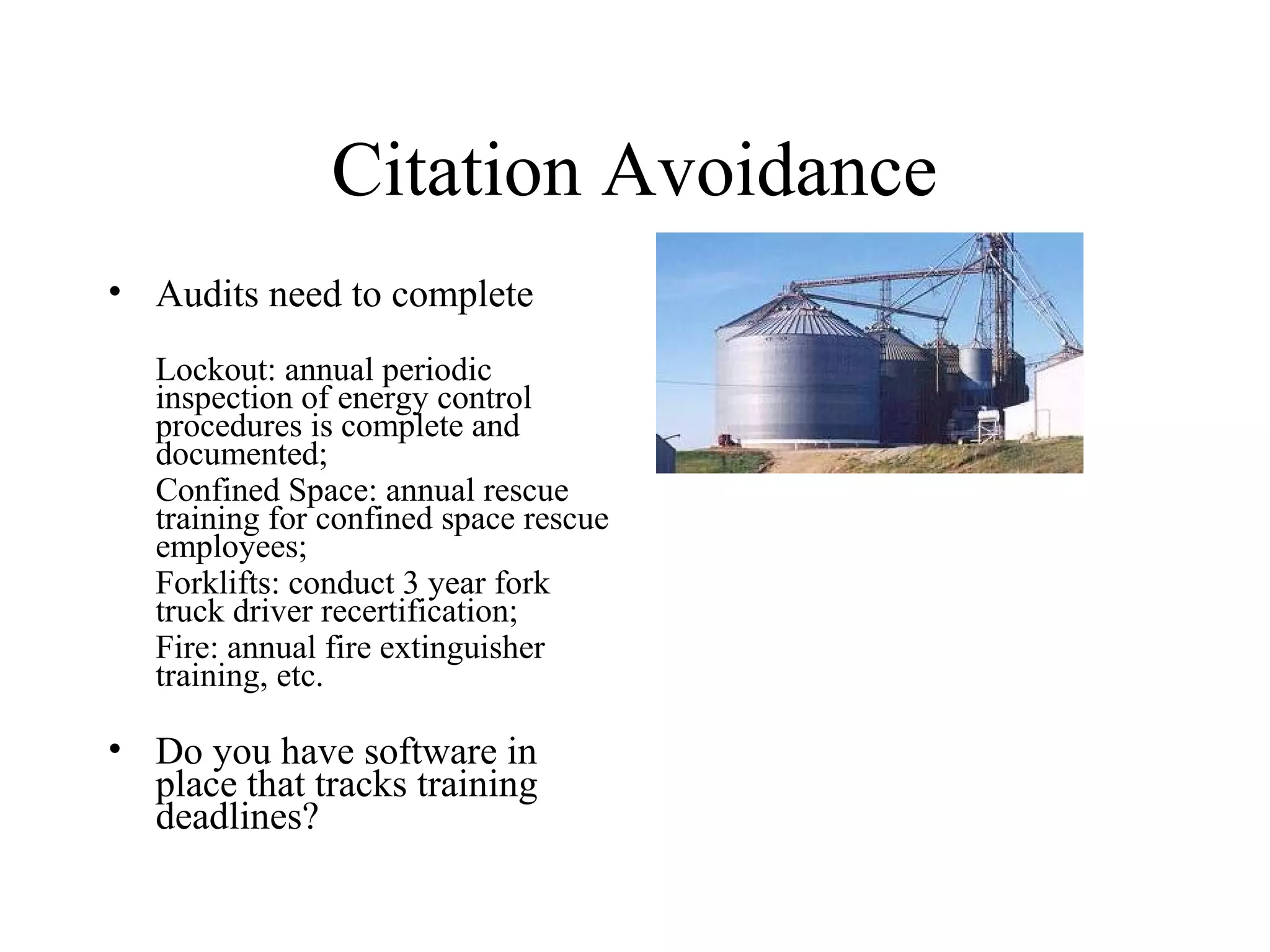 Citation Avoidance

• Audits need to complete

Lockout: annual periodic inspection of energy control procedures is complete and documented;

Confined Space: annual rescue training for confined space rescue employees;

Forklifts: conduct 3 year fork truck driver recertification;

Fire: annual fire extinguisher training, etc.

• Do you have software in place that tracks training deadlines?